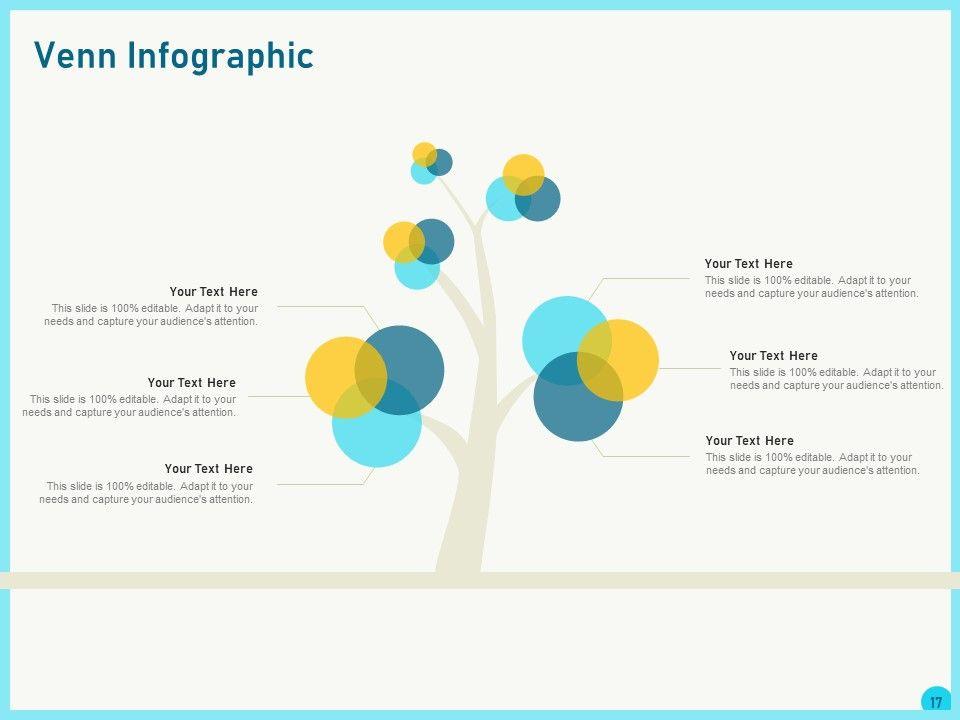 Venn Infographic

Your Text Here
This slide is 100% editable. Adapt it to your needs and capture your audience's attention.

Your Text Here
This slide is 100% editable. Adapt it to your needs and capture your audience's attention.

Your Text Here
This slide is 100% editable. Adapt it to your needs and capture your audience's attention.

Your Text Here
This slide is 100% editable. Adapt it to your needs and capture your audience's attention.

Your Text Here
This slide is 100% editable. Adapt it to your needs and capture your audience's attention.

Your Text Here
This slide is 100% editable. Adapt it to your needs and capture your audience's attention.

17